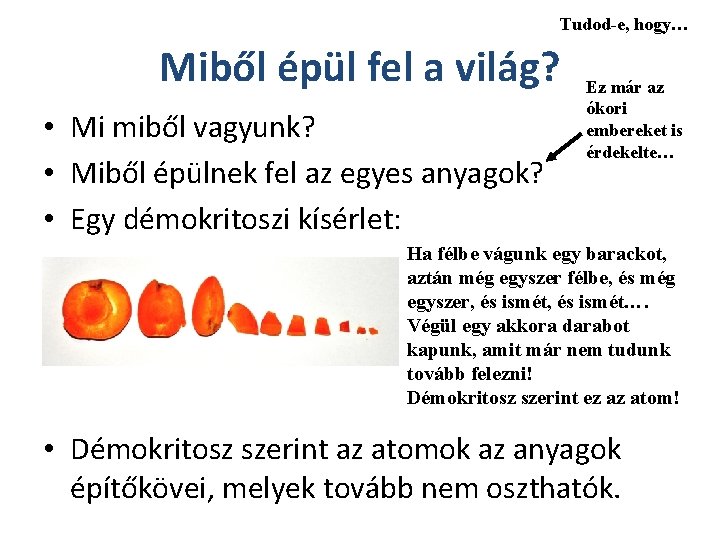 Tudod-e, hogy…

Miből épül fel a világ?

Ez már az ókori embereket is érdekelte…

• Mi miből vagyunk?
• Miből épülnek fel az egyes anyagok?
• Egy démokritoszi kísérlet:

Ha félbe vágunk egy barackot, aztán még egyszer félbe, és még egyszer, és ismét, és ismét.… Végül egy akkora darabot kapunk, amit már nem tudunk tovább felezni!
Démokritosz szerint ez az atom!

• Démokritosz szerint az atomok az anyagok építőkövei, melyek tovább nem oszthatók.